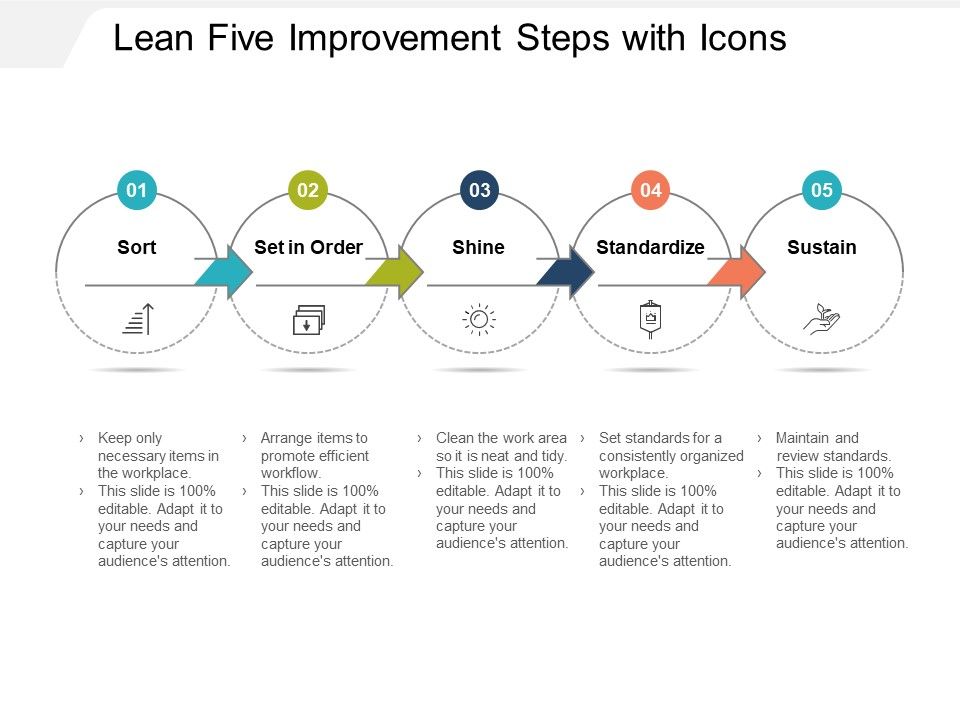 Lean Five Improvement Steps with Icons

01
Sort

02
Set in Order

03
Shine

04
Standardize

05
Sustain

› Keep only necessary items in the workplace.
› This slide is 100% editable. Adapt it to your needs and capture your audience's attention.

› Arrange items to promote efficient workflow.
› This slide is 100% editable. Adapt it to your needs and capture your audience's attention.

› Clean the work area so it is neat and tidy.
› This slide is 100% editable. Adapt it to your needs and capture your audience's attention.

› Set standards for a consistently organized workplace.
› This slide is 100% editable. Adapt it to your needs and capture your audience's attention.

› Maintain and review standards.
› This slide is 100% editable. Adapt it to your needs and capture your audience's attention.